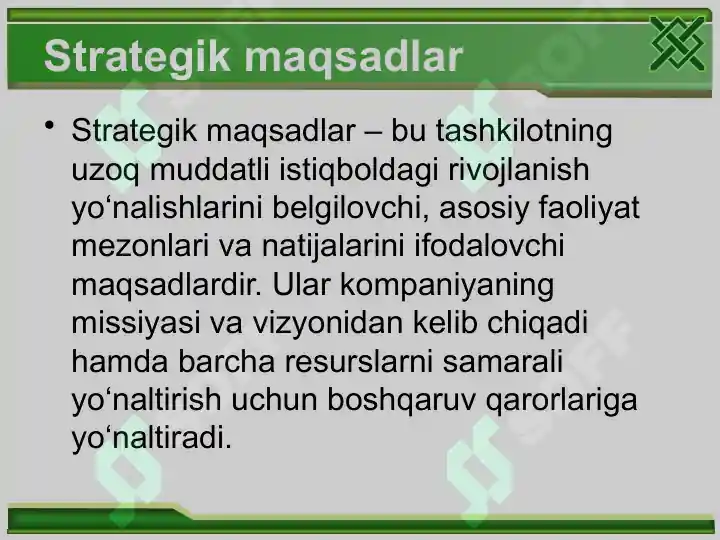 Strategik maqsadlar

• Strategik maqsadlar – bu tashkilotning uzoq muddatli istiqboldagi rivojlanish yo‘nalishlarini belgilovchi, asosiy faoliyat mezonlari va natijalarini ifodalovchi maqsadlardir. Ular kompaniyaning missiyasi va vizyonidan kelib chiqadi hamda barcha resurslarni samarali yo‘naltirish uchun boshqaruv qarorlariga yo‘naltiradi.